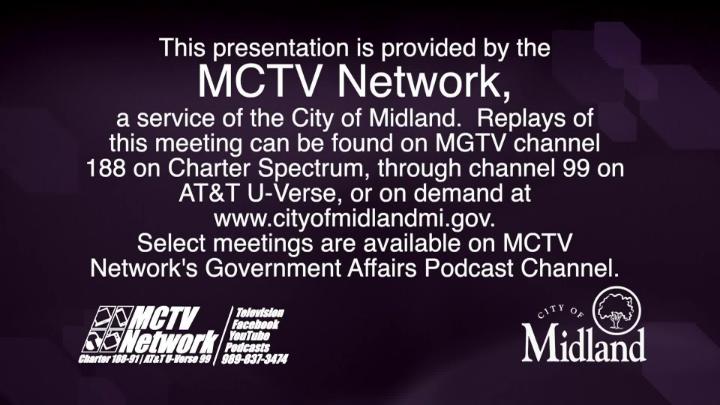 This presentation is provided by the
MCTV Network,
a service of the City of Midland. Replays of this meeting can be found on MGTV channel 188 on Charter Spectrum, through channel 99 on AT&T U-Verse, or on demand at www.cityofmidlandmi.gov.
Select meetings are available on MCTV Network's Government Affairs Podcast Channel.

MCTV Network
Charter 188-91 | AT&T U-Verse 99
Television
Facebook
YouTube
Podcasts
989-837-3474

CITY OF
Midland